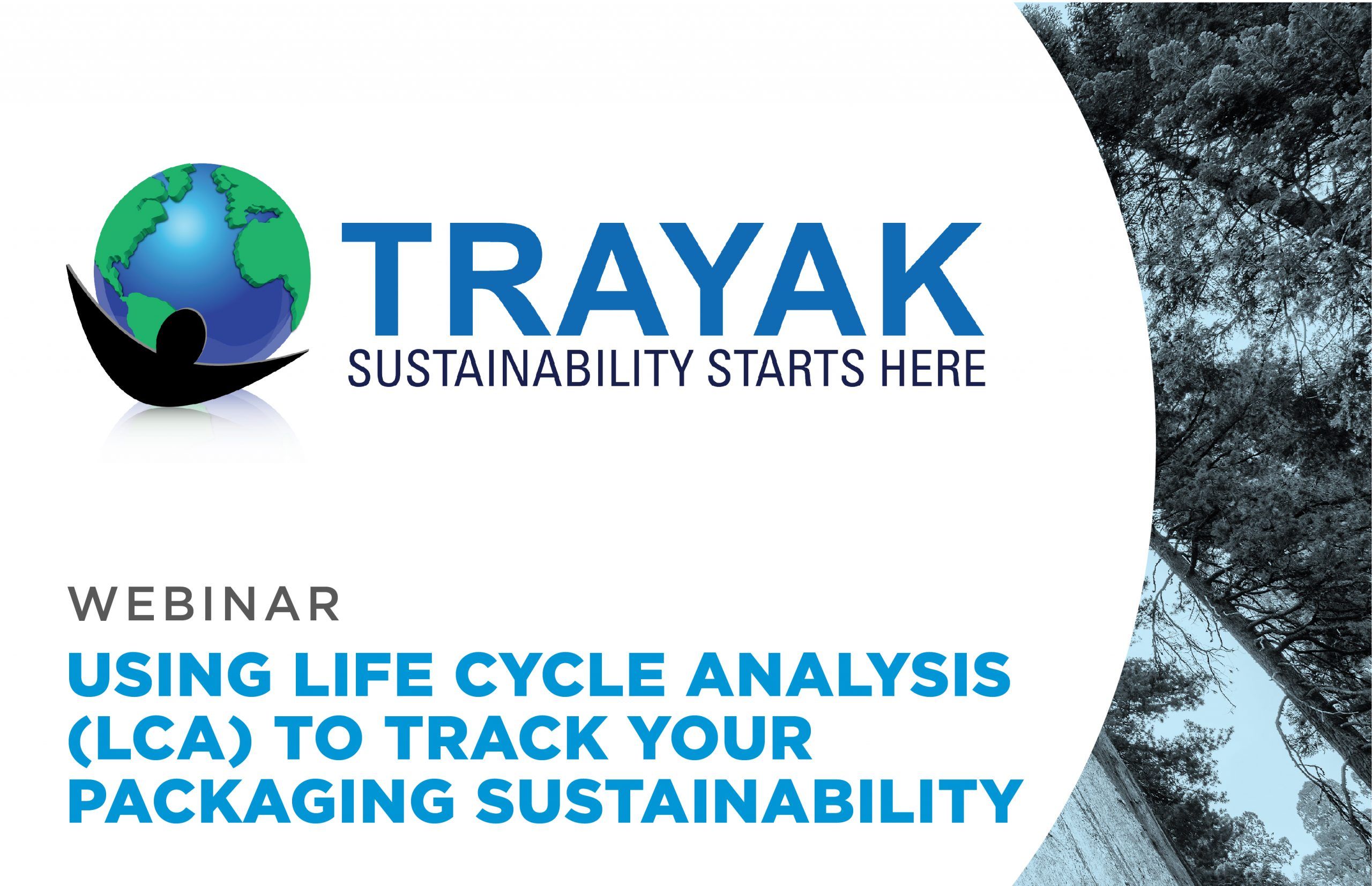 TRAYAK
SUSTAINABILITY STARTS HERE

WEBINAR

USING LIFE CYCLE ANALYSIS (LCA) TO TRACK YOUR PACKAGING SUSTAINABILITY